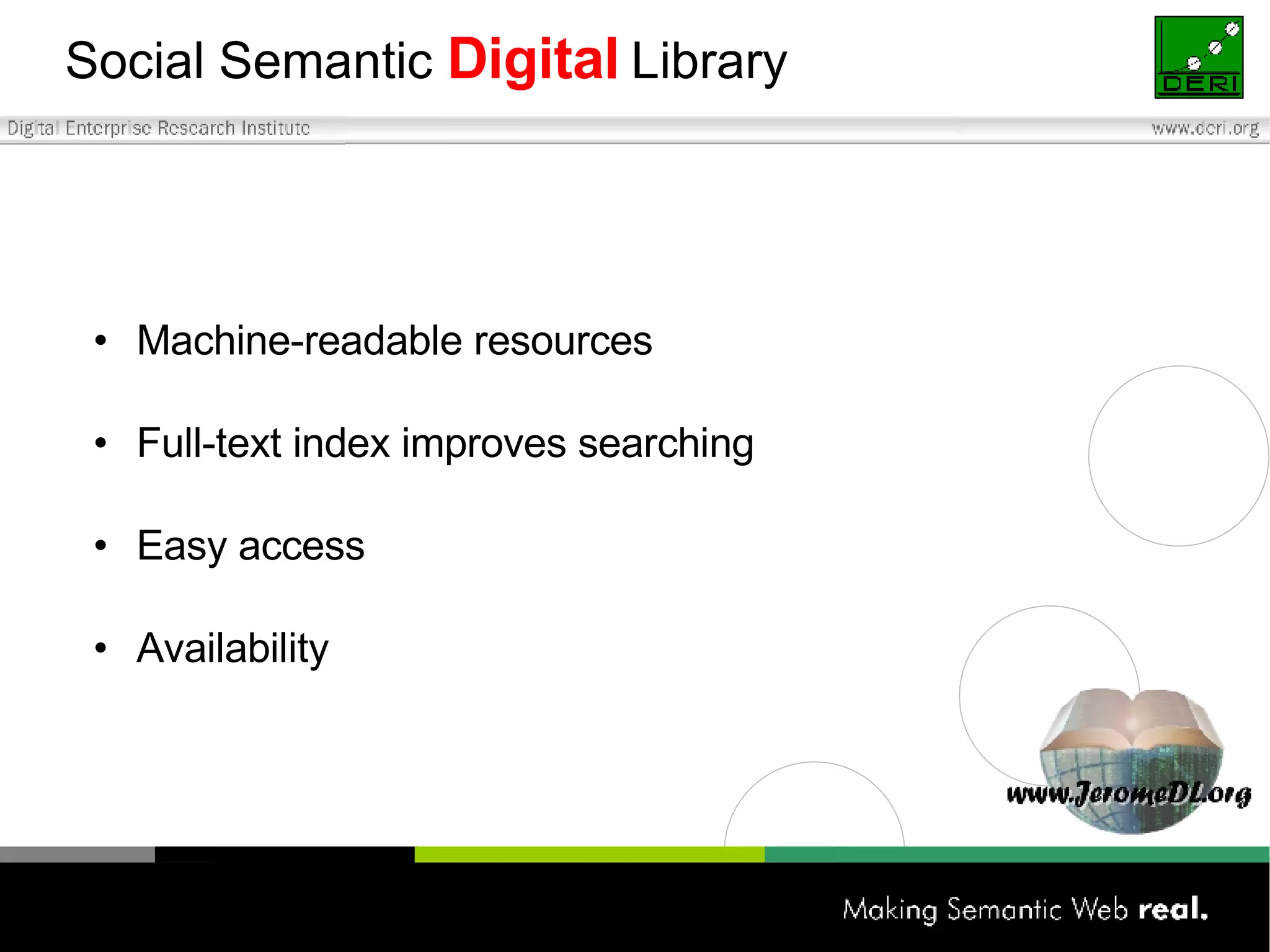 Social Semantic Digital Library

DERI

Digital Enterprise Research Institute

www.deri.org

• Machine-readable resources

• Full-text index improves searching

• Easy access

• Availability

www.JeromeDL.org

Making Semantic Web real.